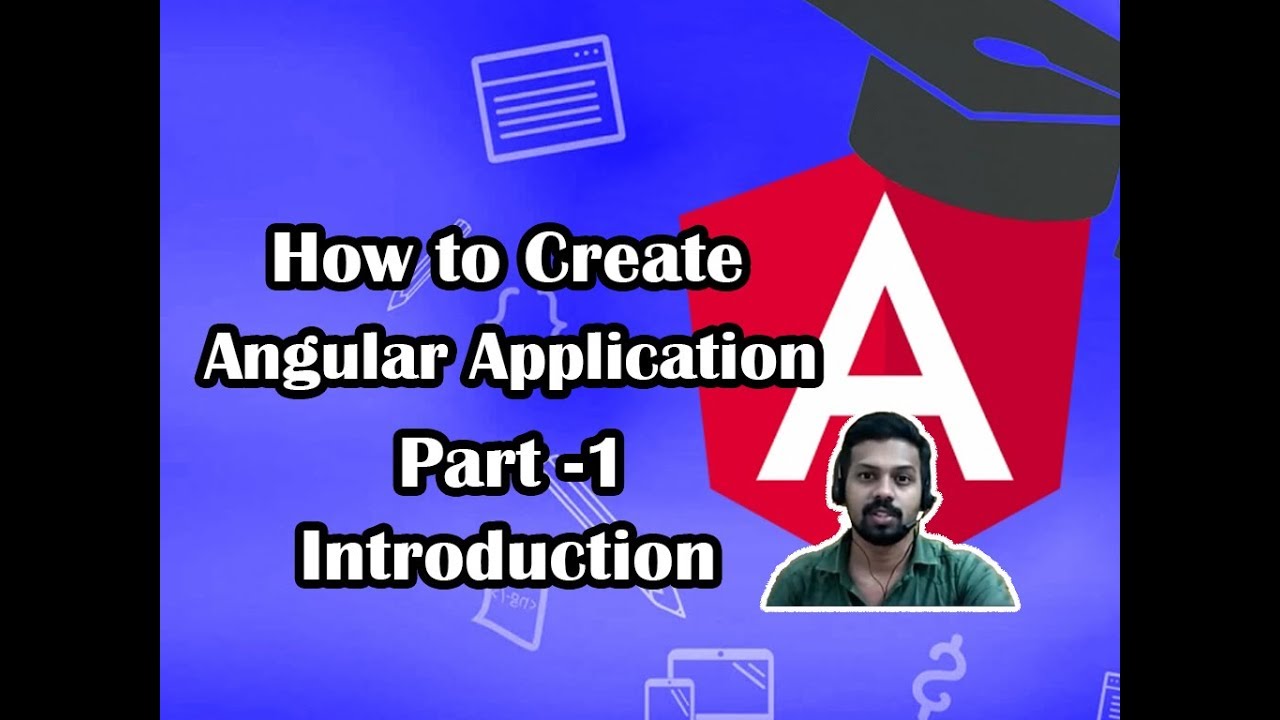 How to Create
Angular Application
Part -1
Introduction

A